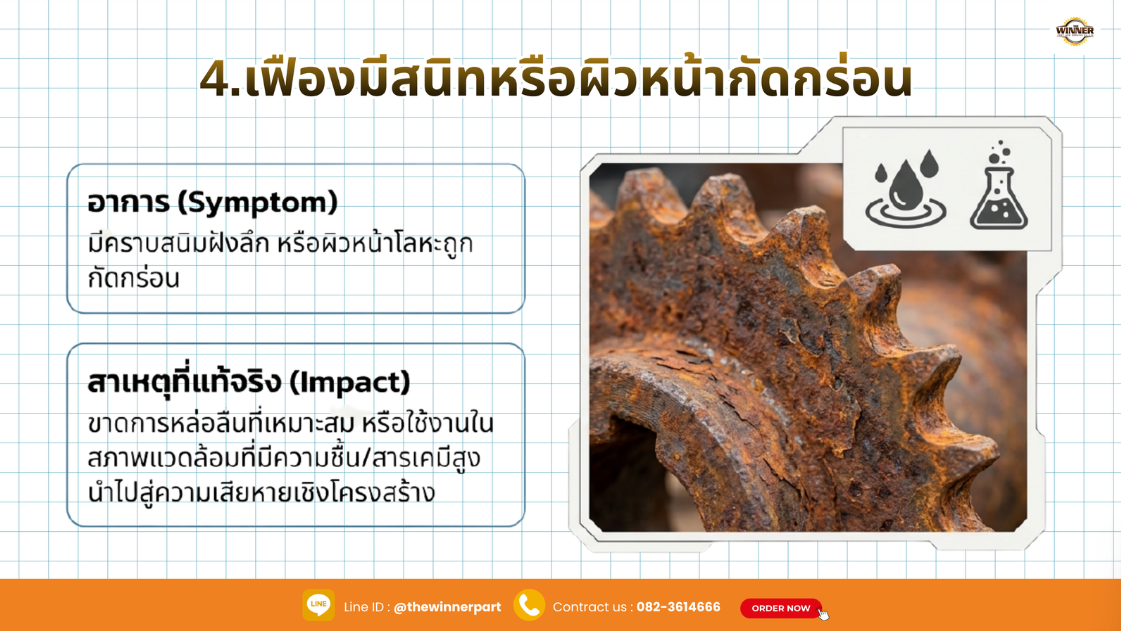 WINNER

4.เฟืองมีสนิทหรือผิวหน้ากัดกร่อน

อาการ (Symptom)
มีคราบสนิมฝังลึก หรือผิวหน้าโลหะถูกกัดกร่อน

สาเหตุที่แท้จริง (Impact)
ขาดการหล่อลื่นที่เหมาะสม หรือใช้งานในสภาพแวดล้อมที่มีความชื้น/สารเคมีสูง นำไปสู่ความเสียหายเชิงโครงสร้าง

LINE Line ID : @thewinnerpart Contract us : 082-3614666 ORDER NOW